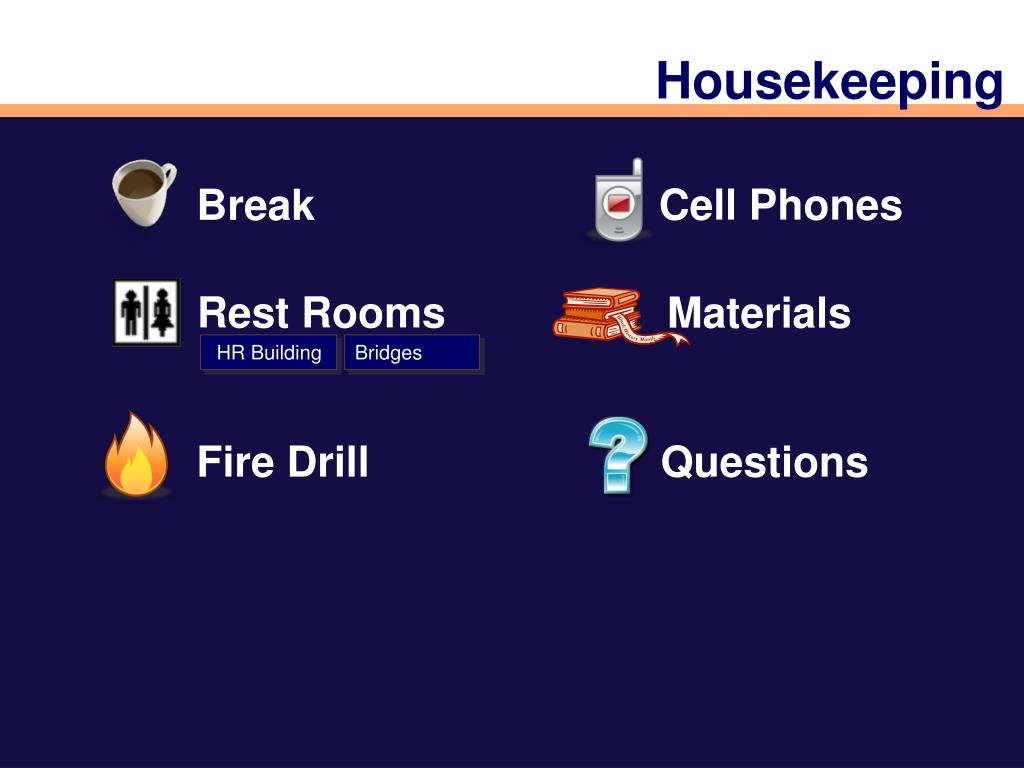 Housekeeping

Break

Rest Rooms

HR Building

Bridges

Fire Drill

Cell Phones

Materials

Questions